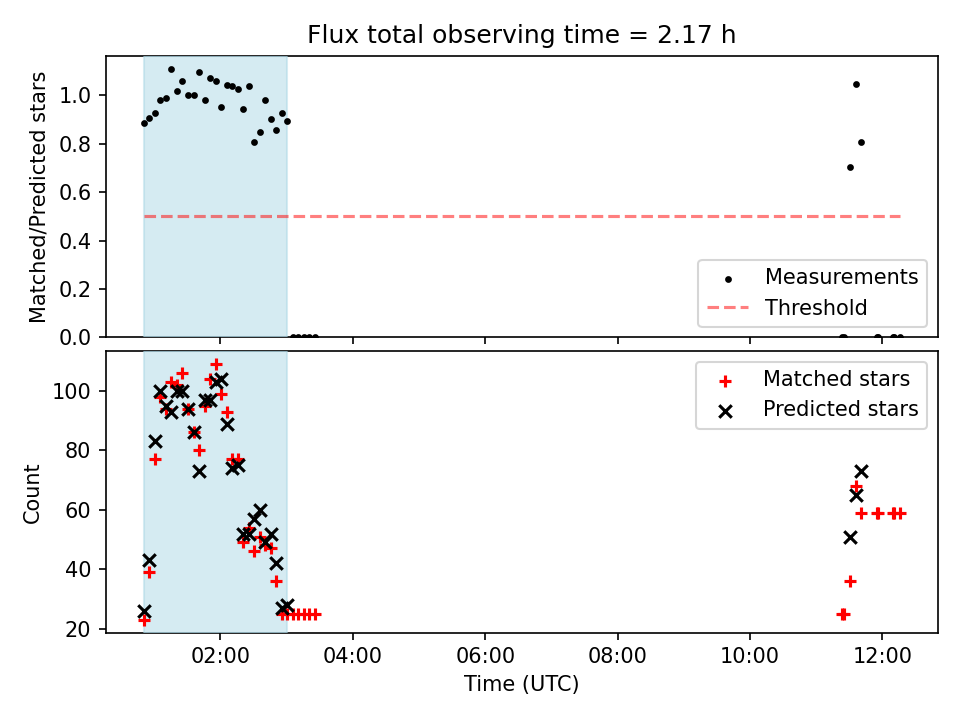 Flux total observing time = 2.17 h

Matched/Predicted stars

1.0
0.8
0.6
0.4
0.2
0.0

Measurements
Threshold

Count

100
80
60
40
20

Matched stars
Predicted stars

02:00
04:00
06:00
08:00
10:00
12:00

Time (UTC)